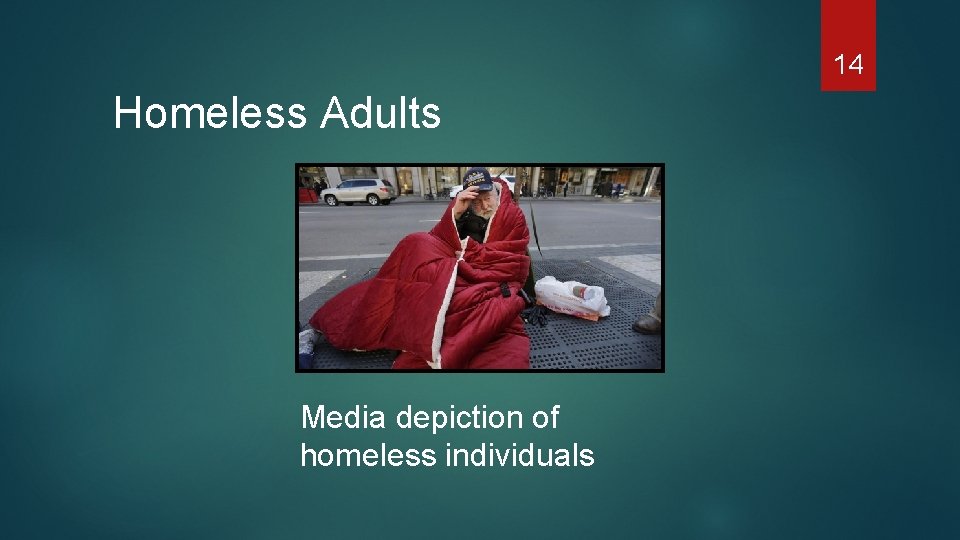 14

Homeless Adults

Media depiction of homeless individuals